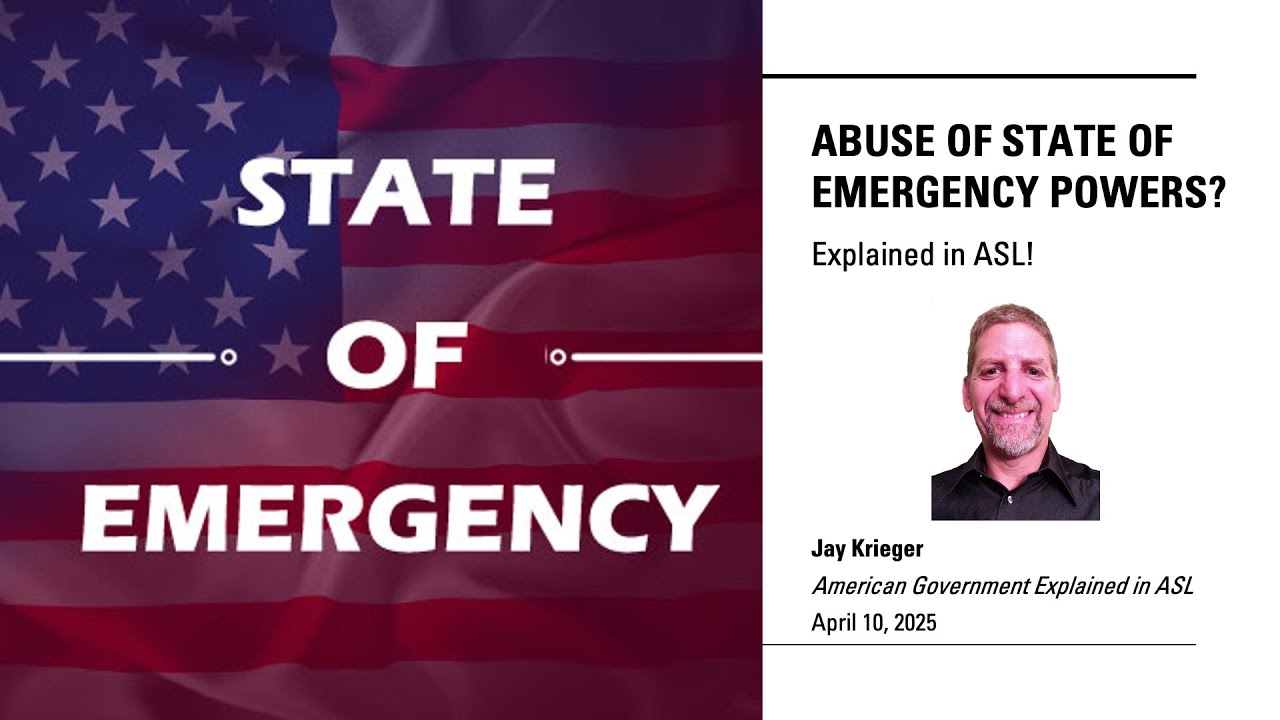 STATE
OF
EMERGENCY

ABUSE OF STATE OF EMERGENCY POWERS?

Explained in ASL!

Jay Krieger
American Government Explained in ASL
April 10, 2025